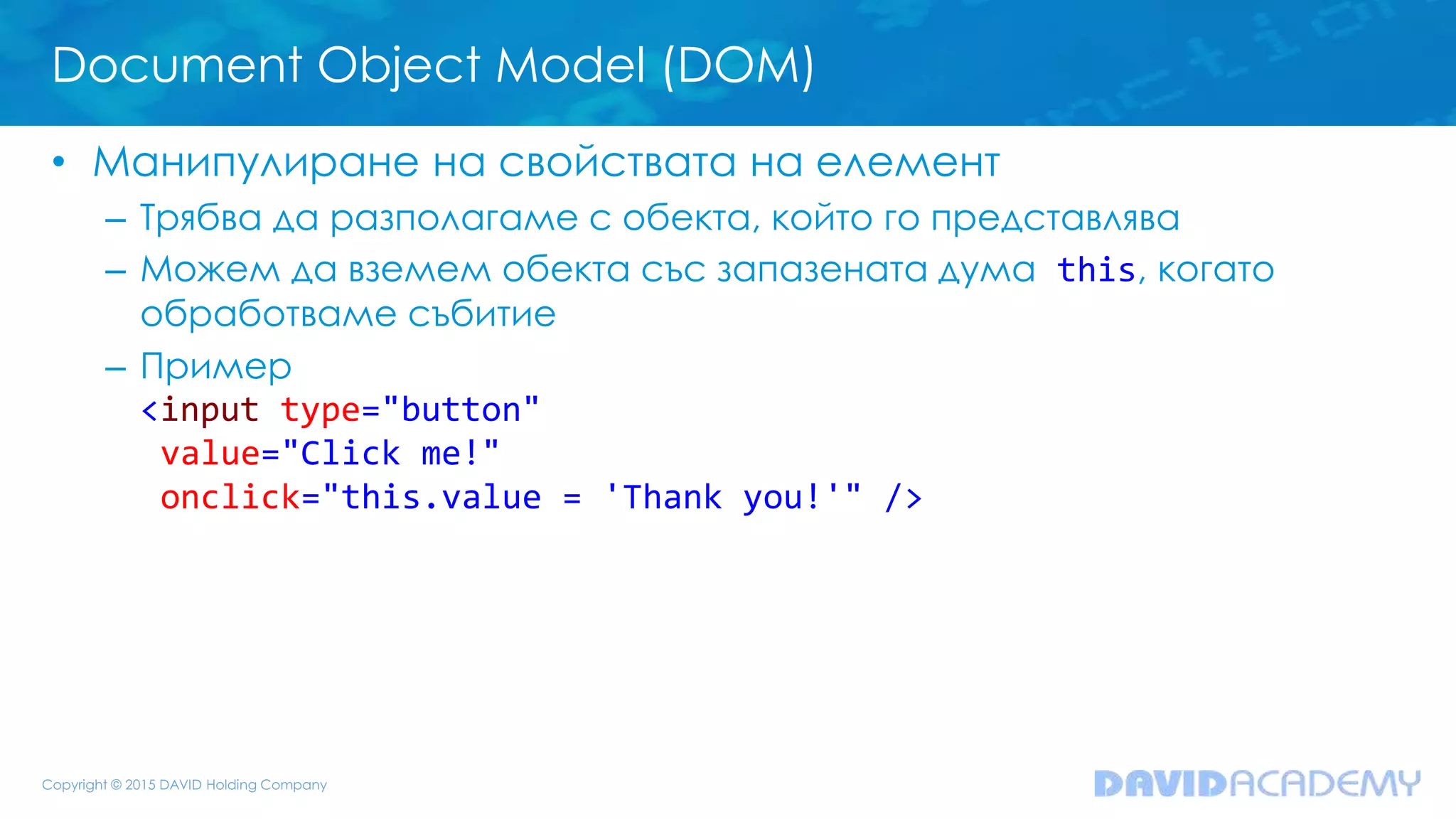 Document Object Model (DOM)

• Манипулиране на свойствата на елемент
  – Трябва да разполагаме с обекта, който го представлява
  – Можем да вземем обекта със запазената дума this, когато обработваме събитие
  – Пример
    <input type="button"
     value="Click me!"
     onclick="this.value = 'Thank you!'" />

Copyright © 2015 DAVID Holding Company

DAVIDACADEMY